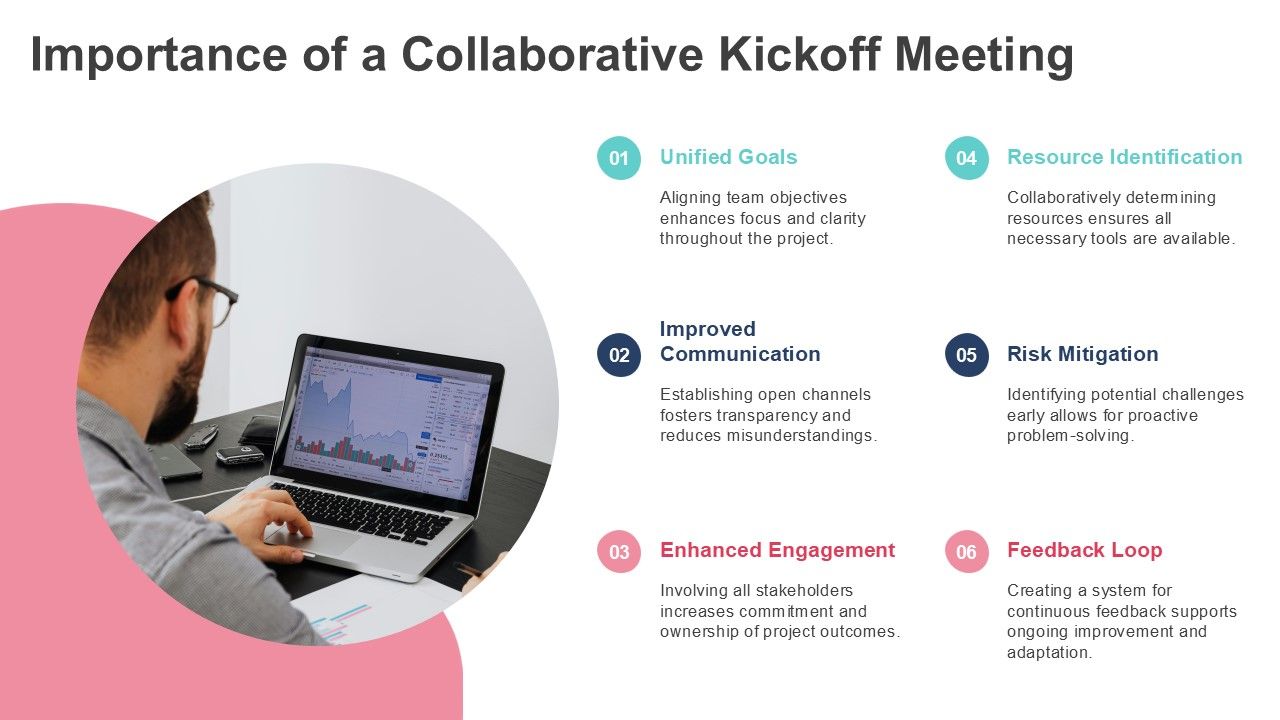 Importance of a Collaborative Kickoff Meeting

01 Unified Goals

Aligning team objectives enhances focus and clarity throughout the project.

02 Improved Communication

Establishing open channels fosters transparency and reduces misunderstandings.

03 Enhanced Engagement

Involving all stakeholders increases commitment and ownership of project outcomes.

04 Resource Identification

Collaboratively determining resources ensures all necessary tools are available.

05 Risk Mitigation

Identifying potential challenges early allows for proactive problem-solving.

06 Feedback Loop

Creating a system for continuous feedback supports ongoing improvement and adaptation.